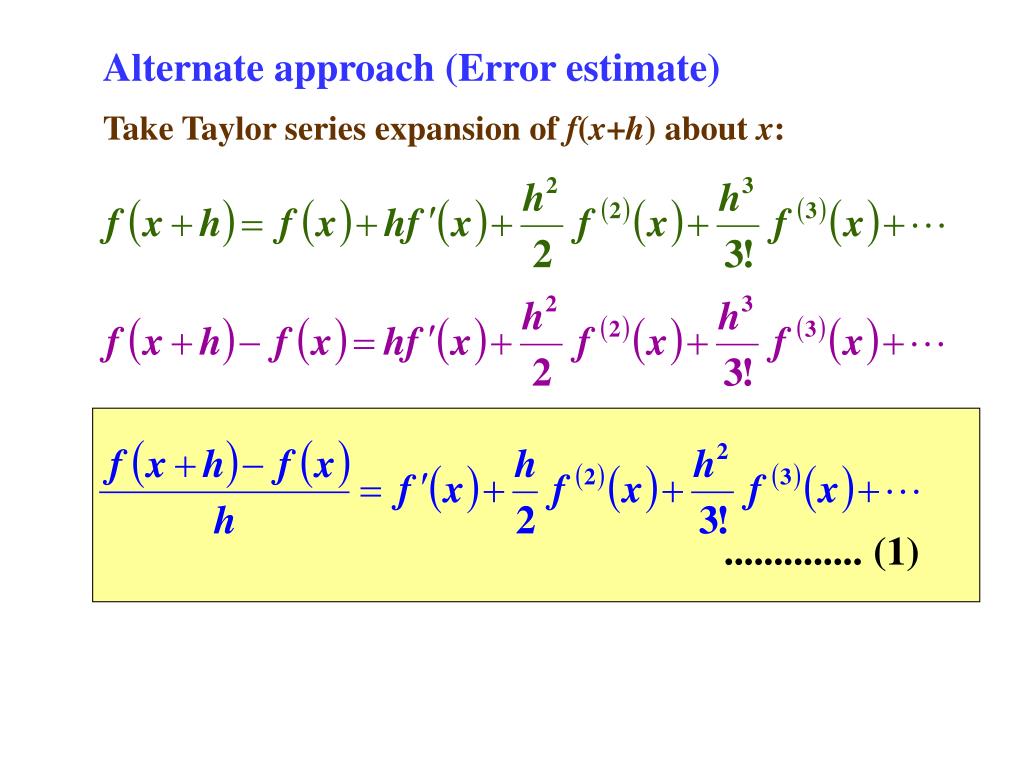 Alternate approach (Error estimate)

Take Taylor series expansion of $f(x+h)$ about $x$:

$f(x+h) = f(x) + hf'(x) + \frac{h^2}{2} f^{(2)}(x) + \frac{h^3}{3!} f^{(3)}(x) + \cdots$

$f(x+h) - f(x) = hf'(x) + \frac{h^2}{2} f^{(2)}(x) + \frac{h^3}{3!} f^{(3)}(x) + \cdots$

$\frac{f(x+h) - f(x)}{h} = f'(x) + \frac{h}{2} f^{(2)}(x) + \frac{h^2}{3!} f^{(3)}(x) + \cdots$

.............. (1)